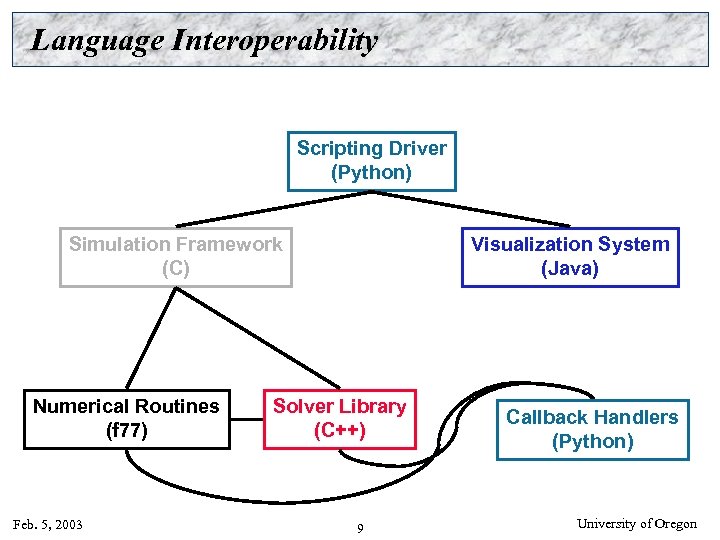 Language Interoperability

Scripting Driver
(Python)

Simulation Framework
(C)

Visualization System
(Java)

Numerical Routines
(f77)

Solver Library
(C++)

Callback Handlers
(Python)

Feb. 5, 2003

9

University of Oregon